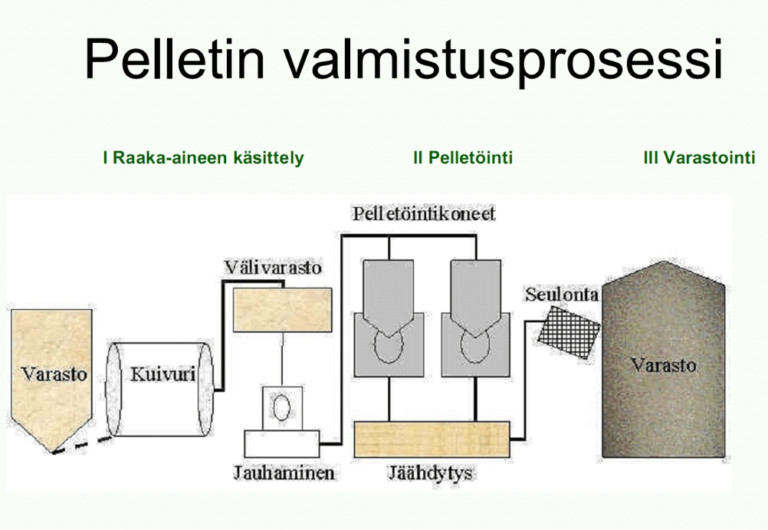 Pelletin valmistusprosessi

I Raaka-aineen käsittely

II Pelletöinti

III Varastointi

Pelletöintikoneet

Välivarasto

Seulonta

Varasto

Kuivuri

Varasto

Jauhaminen

Jäähdytys